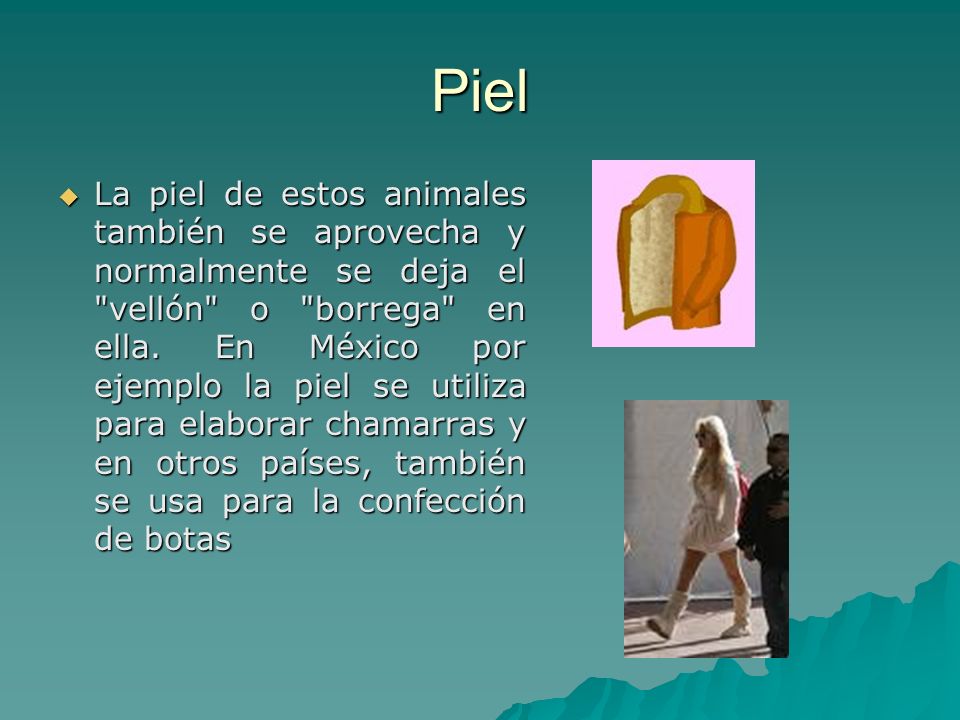 Piel

La piel de estos animales también se aprovecha y normalmente se deja el "vellón" o "borrega" en ella. En México por ejemplo la piel se utiliza para elaborar chamarras y en otros países, también se usa para la confección de botas